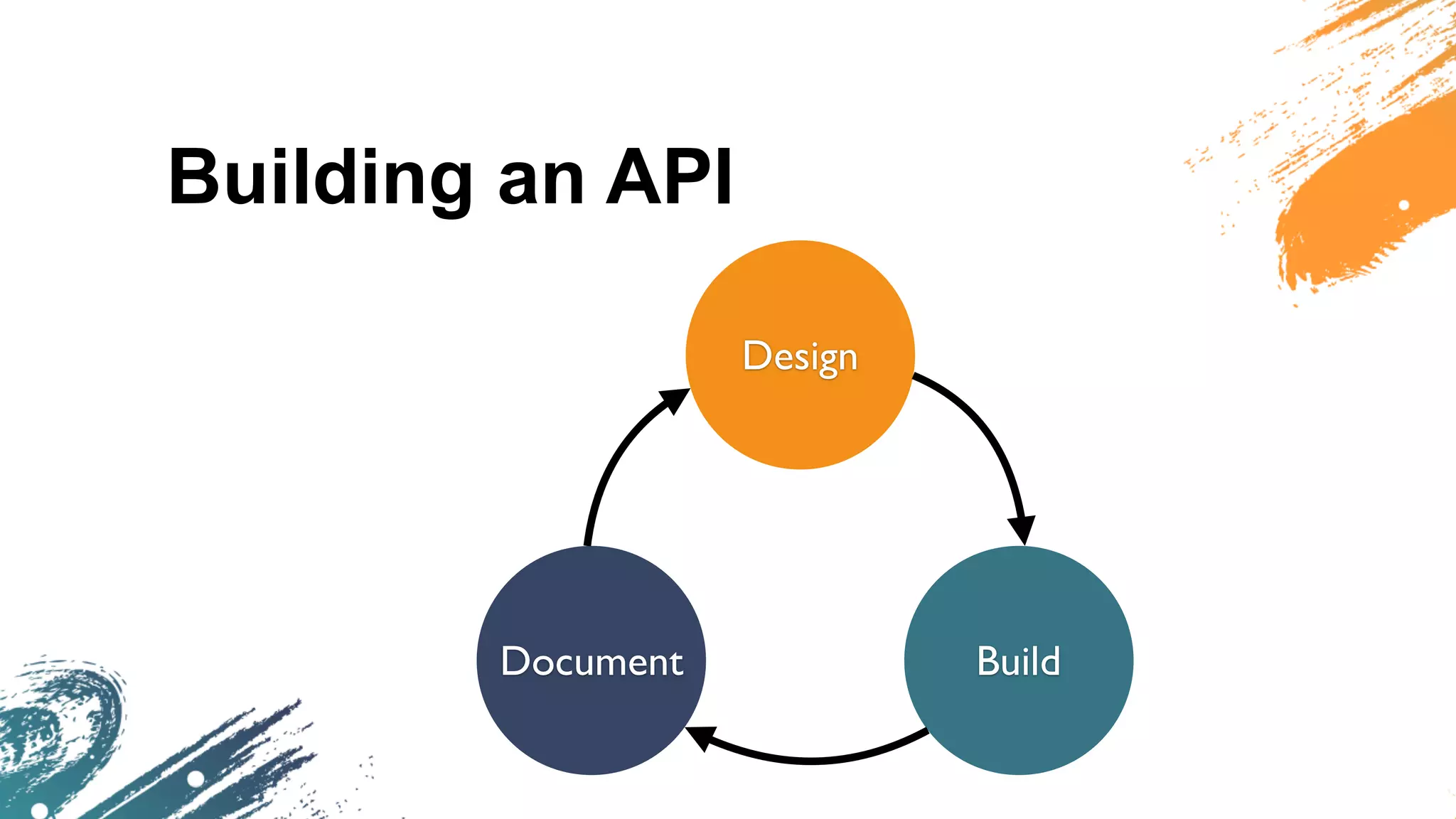 Building an API

Design

Build

Document